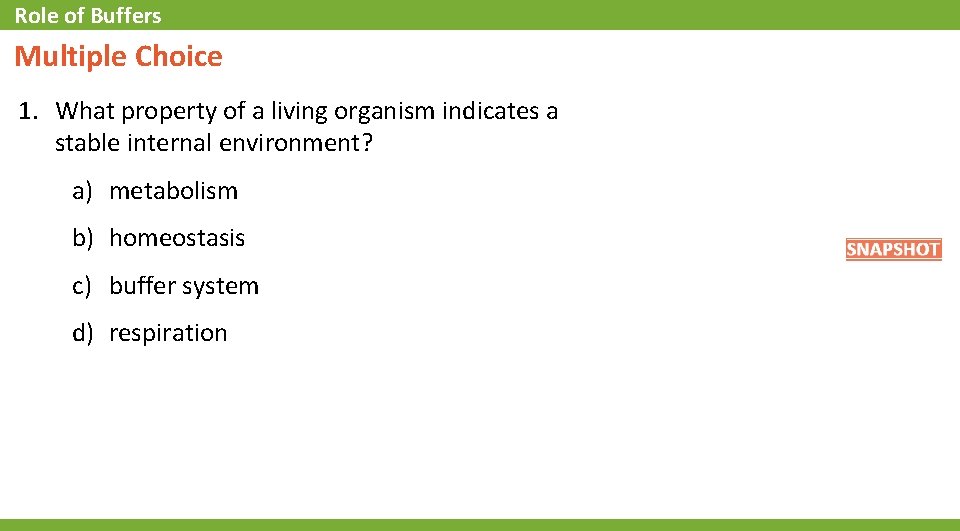 Role of Buffers

Multiple Choice

1. What property of a living organism indicates a stable internal environment?

a) metabolism

b) homeostasis

c) buffer system

d) respiration

SNAPSHOT